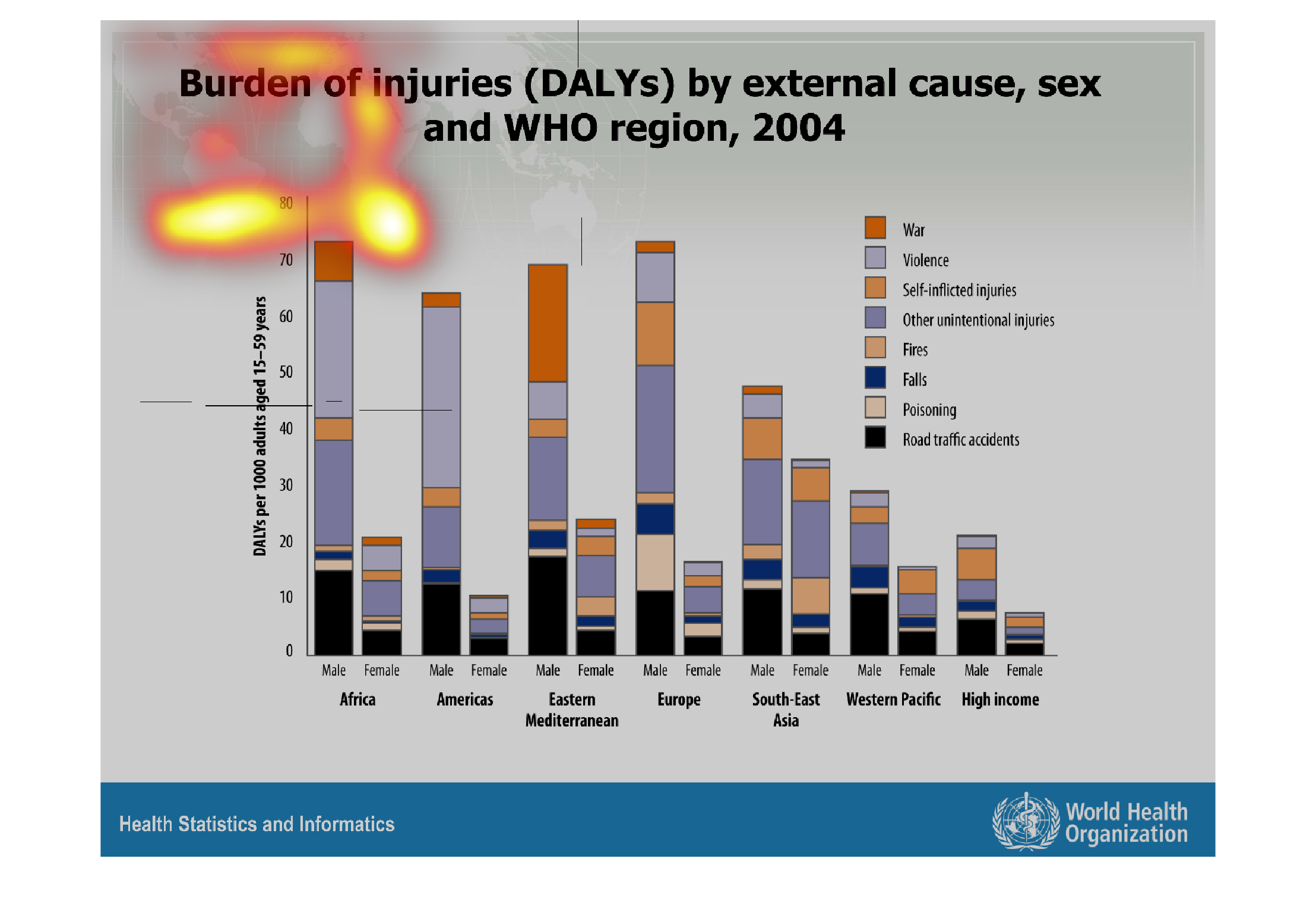 Burden of injuries (DALYs) by external cause, sex and WHO region, 2004

DALYs per 1000 adults aged 15–59 years

80
70
60
50
40
30
20
10
0

War
Violence
Self-inflicted injuries
Other unintentional injuries
Fires
Falls
Poisoning
Road traffic accidents

Male Female Male Female Male Female Male Female Male Female Male Female Male Female

Africa
Americas
Eastern Mediterranean
Europe
South-East Asia
Western Pacific
High income

Health Statistics and Informatics

World Health Organization